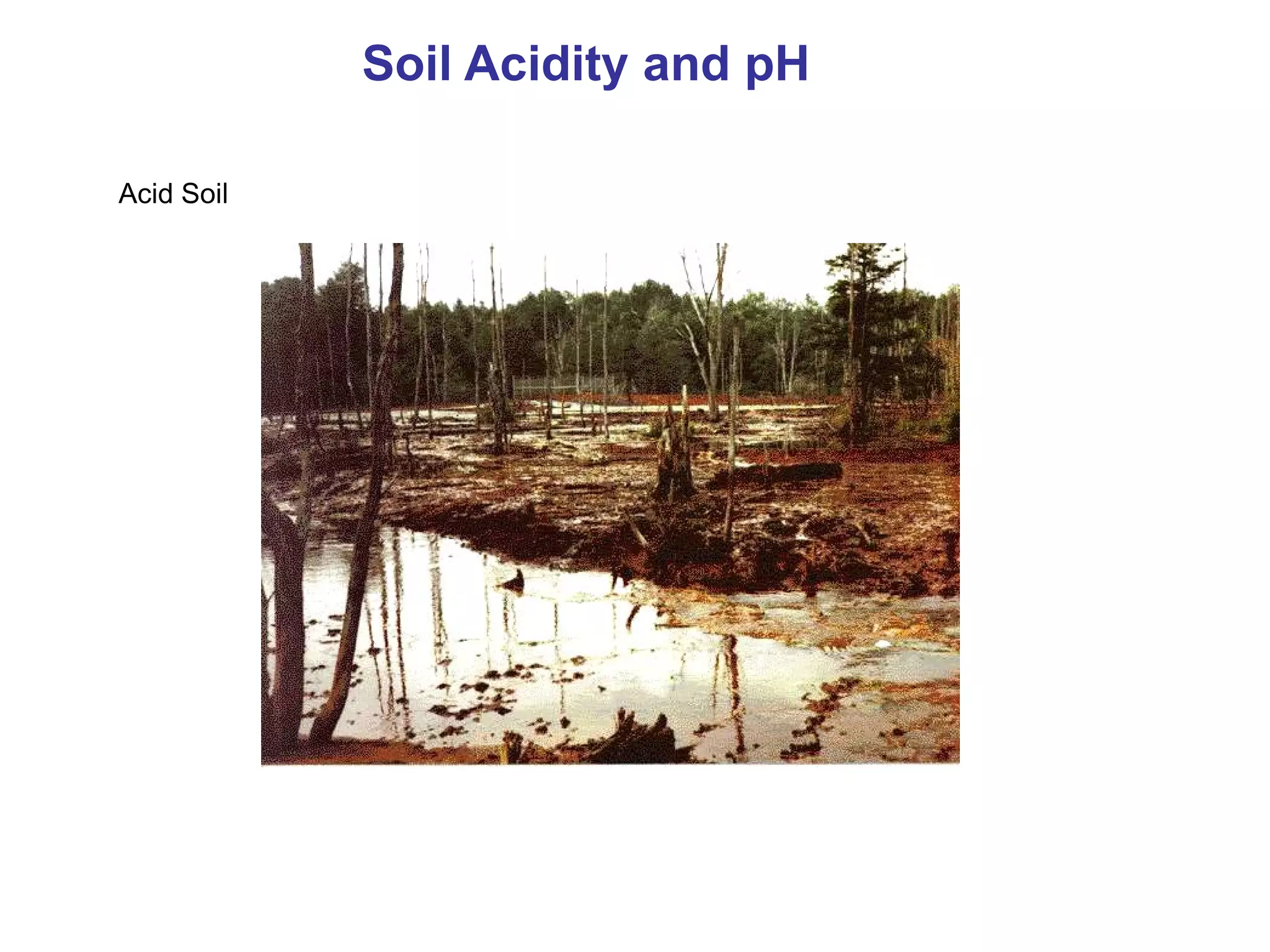 Soil Acidity and pH

Acid Soil